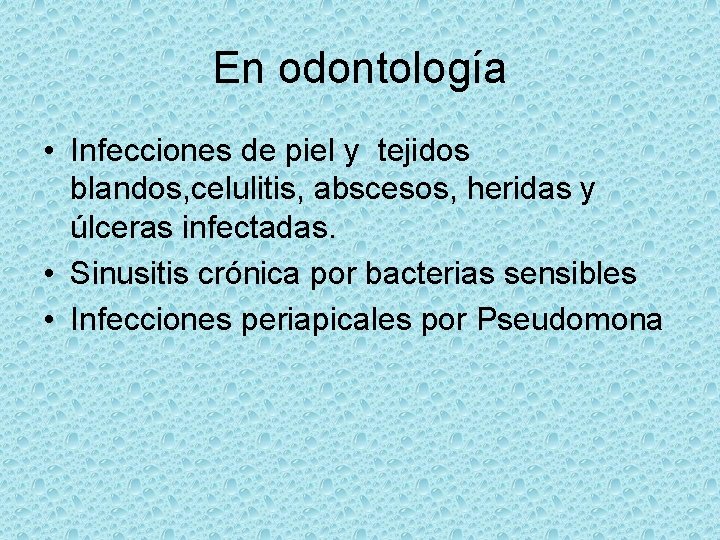 En odontología

• Infecciones de piel y tejidos blandos,celulitis, abscesos, heridas y úlceras infectadas.
• Sinusitis crónica por bacterias sensibles
• Infecciones periapicales por Pseudomona